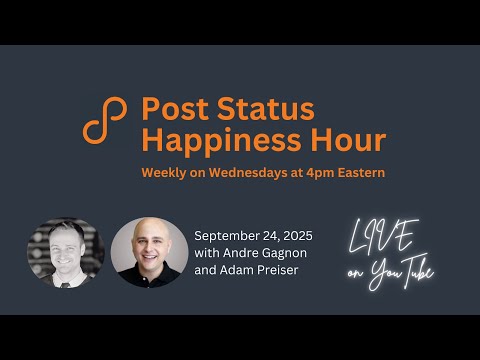 Post Status
Happiness Hour

Weekly on Wednesdays at 4pm Eastern

September 24, 2025
with Andre Gagnon
and Adam Preiser

LIVE
on YouTube